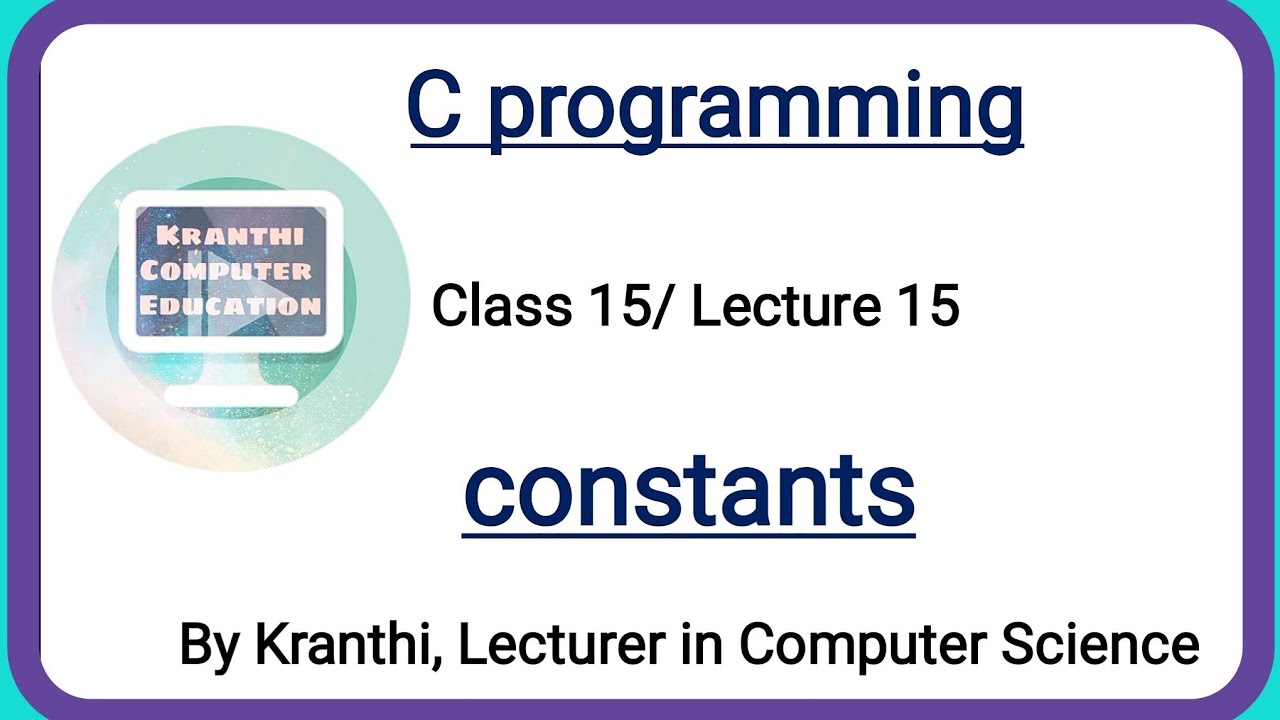 C programming

KRANTHI COMPUTER EDUCATION

Class 15/ Lecture 15

constants

By Kranthi, Lecturer in Computer Science